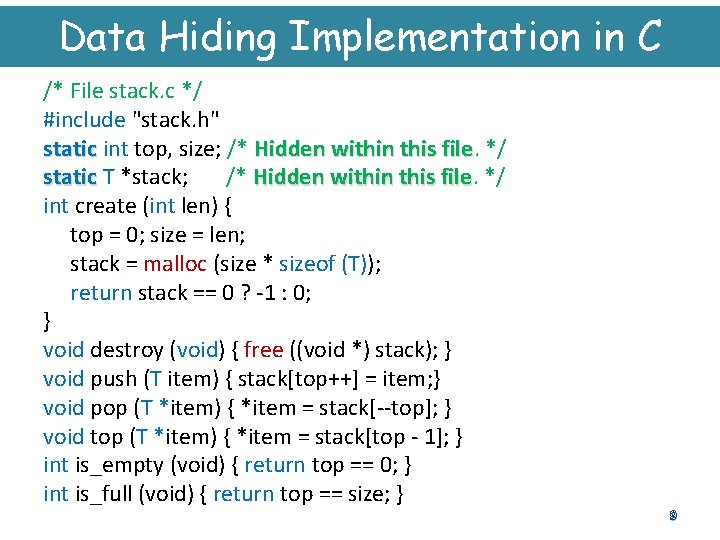 Data Hiding Implementation in C

/* File stack.c */
#include "stack.h"
static int top, size; /* Hidden within this file. */
static T *stack;   /* Hidden within this file. */
int create (int len) {
  top = 0; size = len;
  stack = malloc (size * sizeof (T));
  return stack == 0 ? -1 : 0;
}
void destroy (void) { free ((void *) stack); }
void push (T item) { stack[top++] = item;}
void pop (T *item) { *item = stack[--top]; }
void top (T *item) { *item = stack[top - 1]; }
int is_empty (void) { return top == 0; }
int is_full (void) { return top == size; }

8